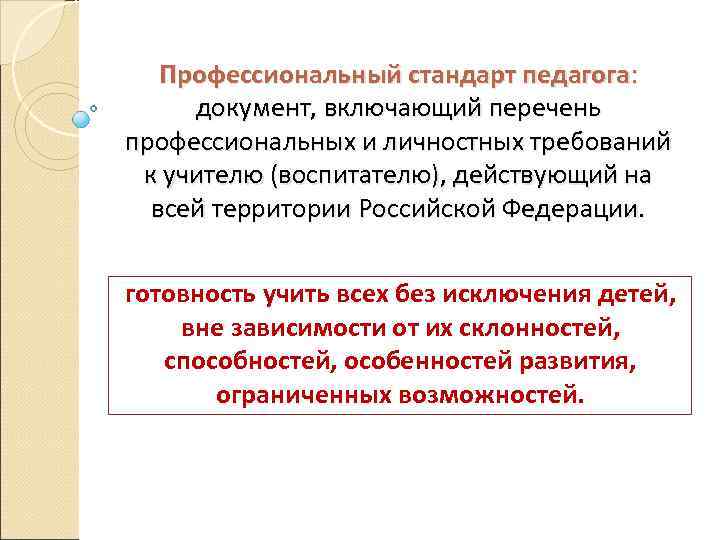 Профессиональный стандарт педагога: документ, включающий перечень профессиональных и личностных требований к учителю (воспитателю), действующий на всей территории Российской Федерации.

готовность учить всех без исключения детей, вне зависимости от их склонностей, способностей, особенностей развития, ограниченных возможностей.